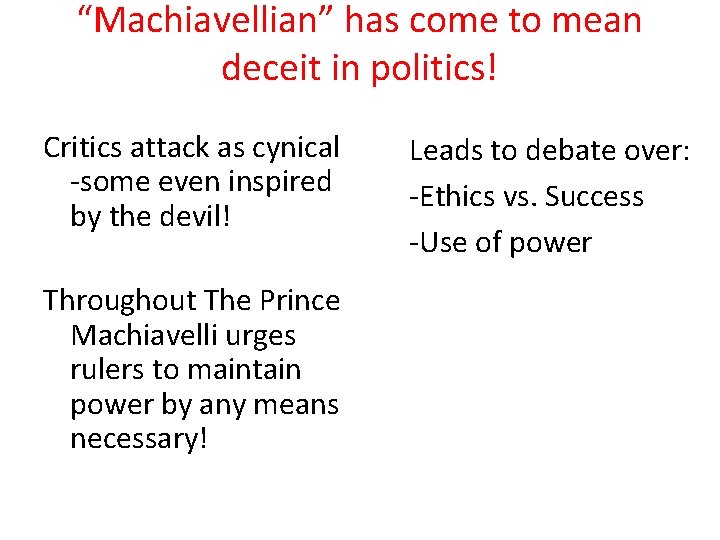 “Machiavellian” has come to mean deceit in politics!

Critics attack as cynical -some even inspired by the devil!

Throughout The Prince Machiavelli urges rulers to maintain power by any means necessary!

Leads to debate over:

-Ethics vs. Success

-Use of power